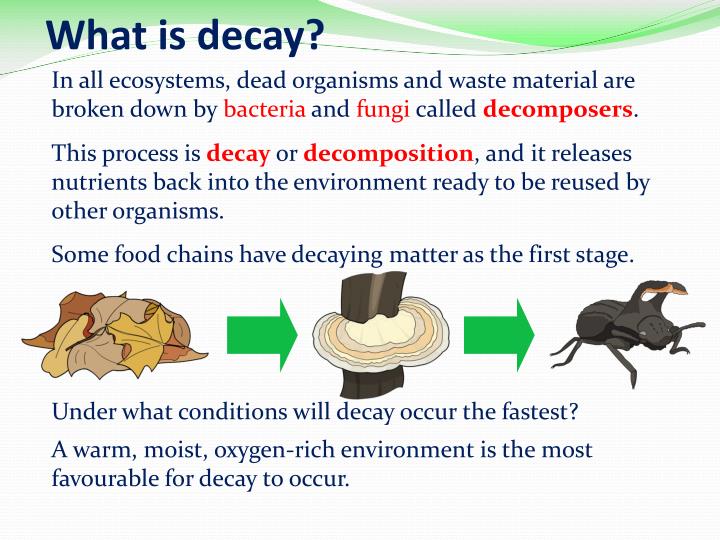 What is decay?

In all ecosystems, dead organisms and waste material are broken down by bacteria and fungi called decomposers.

This process is decay or decomposition, and it releases nutrients back into the environment ready to be reused by other organisms.

Some food chains have decaying matter as the first stage.

Under what conditions will decay occur the fastest?

A warm, moist, oxygen-rich environment is the most favourable for decay to occur.